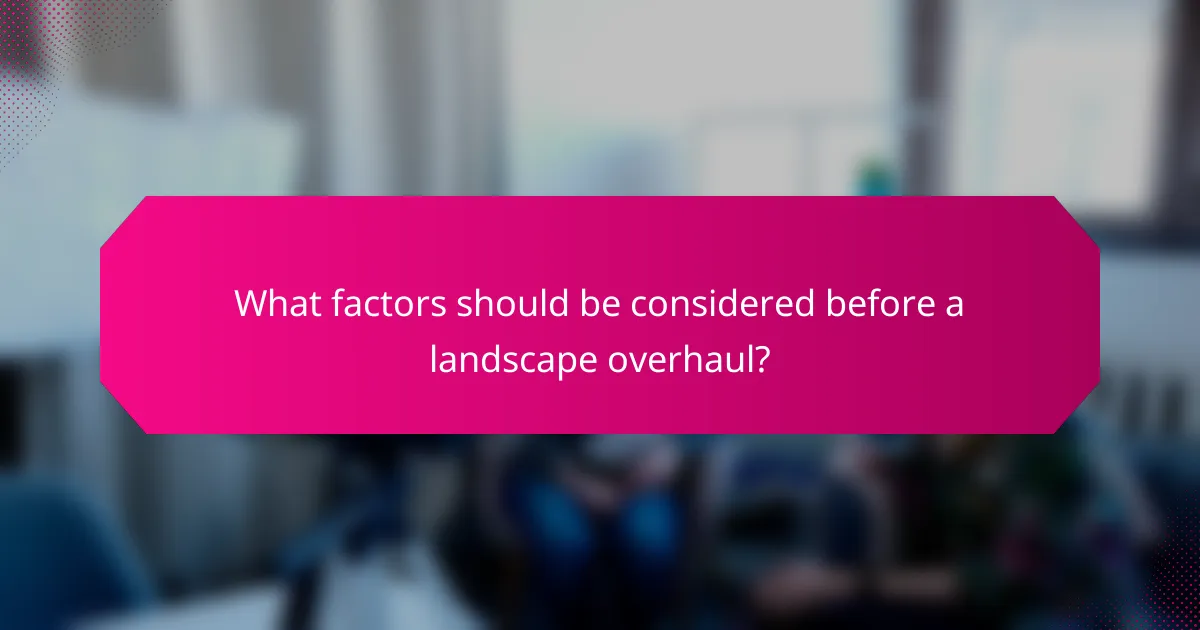 What factors should be considered before a landscape overhaul?